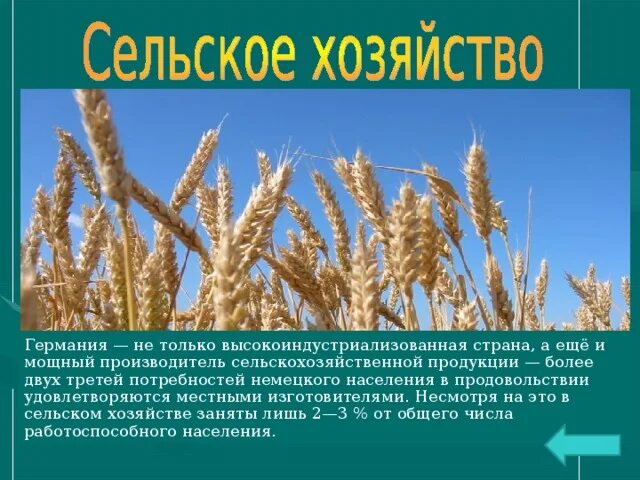 Сельское хозяйство

Германия — не только высокоиндустриализованная страна, а ещё и мощный производитель сельскохозяйственной продукции — более двух третей потребностей немецкого населения в продовольствии удовлетворяются местными изготовителями. Несмотря на это в сельском хозяйстве заняты лишь 2—3 % от общего числа работоспособного населения.